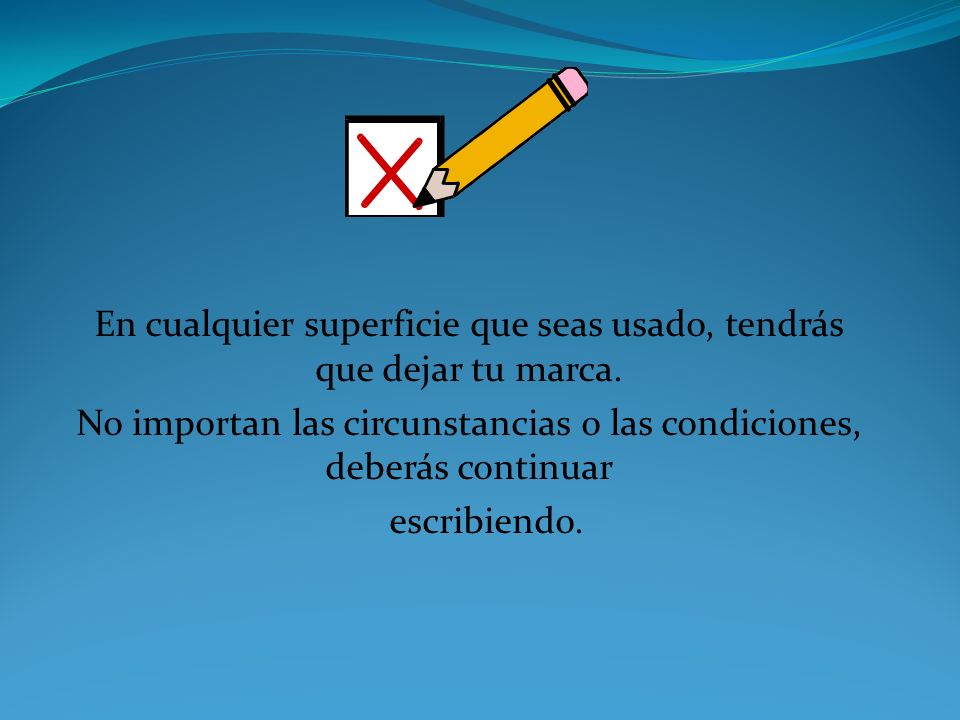 En cualquier superficie que seas usado, tendrás que dejar tu marca.

No importan las circunstancias o las condiciones, deberás continuar

escribiendo.